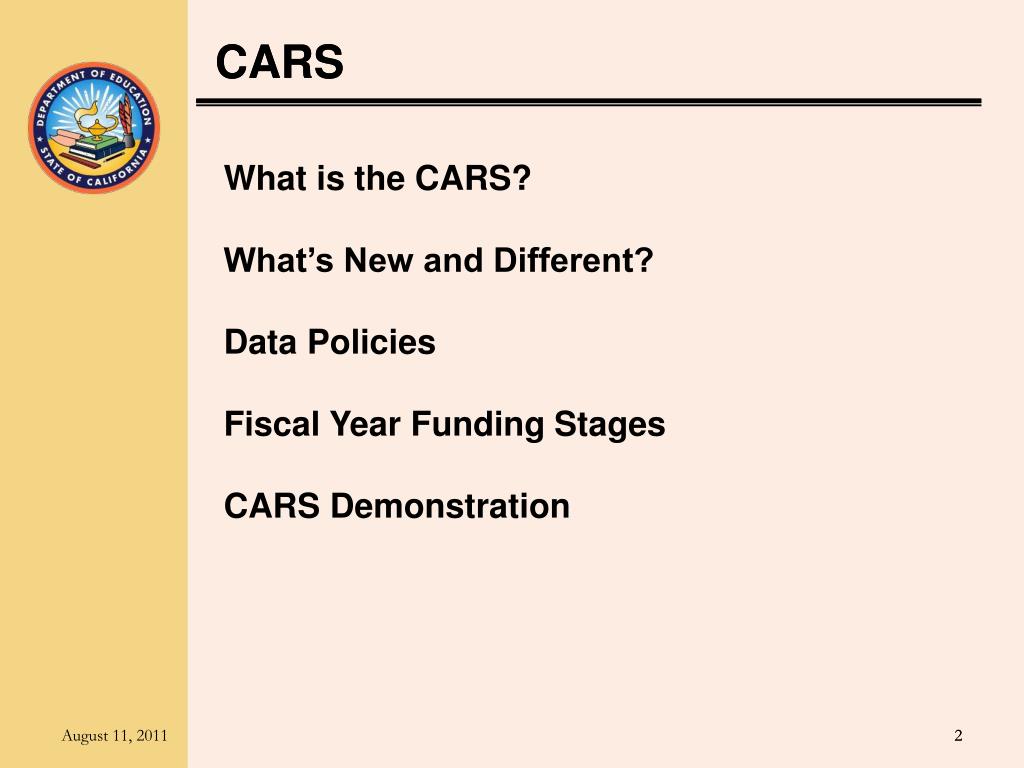 DEPARTMENT OF EDUCATION
STATE OF CALIFORNIA

CARS

What is the CARS?

What's New and Different?

Data Policies

Fiscal Year Funding Stages

CARS Demonstration

August 11, 2011

2